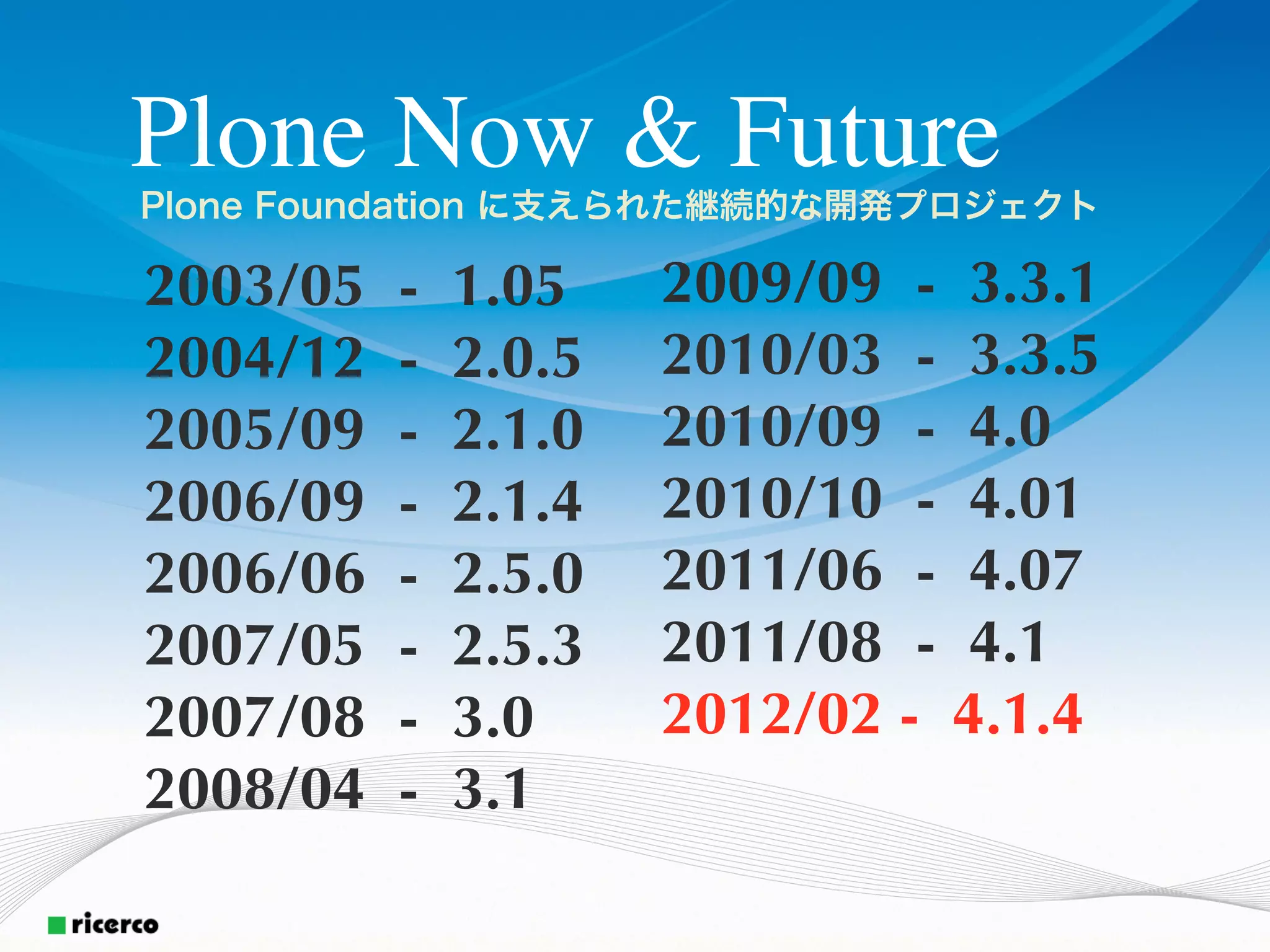 Plone Now & Future

Plone Foundation に支えられた継続的な開発プロジェクト

2003/05 - 1.05
2004/12 - 2.0.5
2005/09 - 2.1.0
2006/09 - 2.1.4
2006/06 - 2.5.0
2007/05 - 2.5.3
2007/08 - 3.0
2008/04 - 3.1

2009/09 - 3.3.1
2010/03 - 3.3.5
2010/09 - 4.0
2010/10 - 4.01
2011/06 - 4.07
2011/08 - 4.1
2012/02 - 4.1.4

ricerco